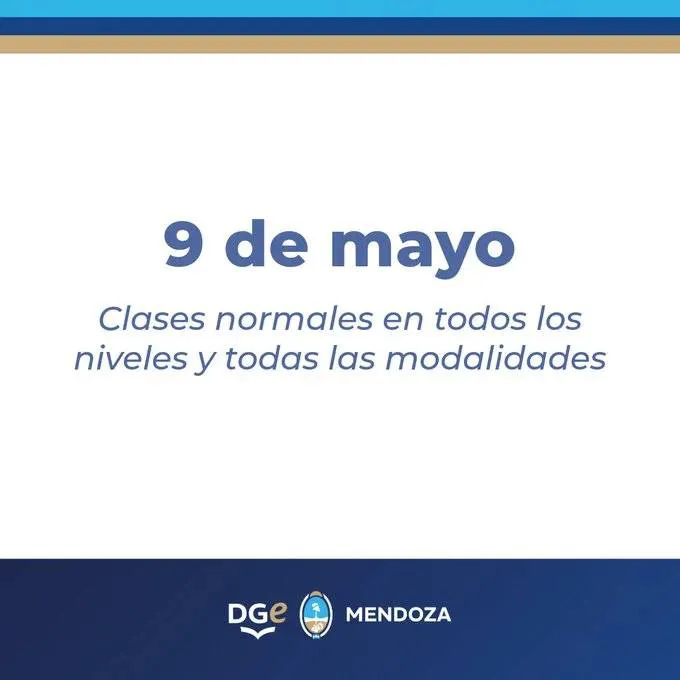 9 de mayo

Clases normales en todos los niveles y todas las modalidades

DGe MENDOZA